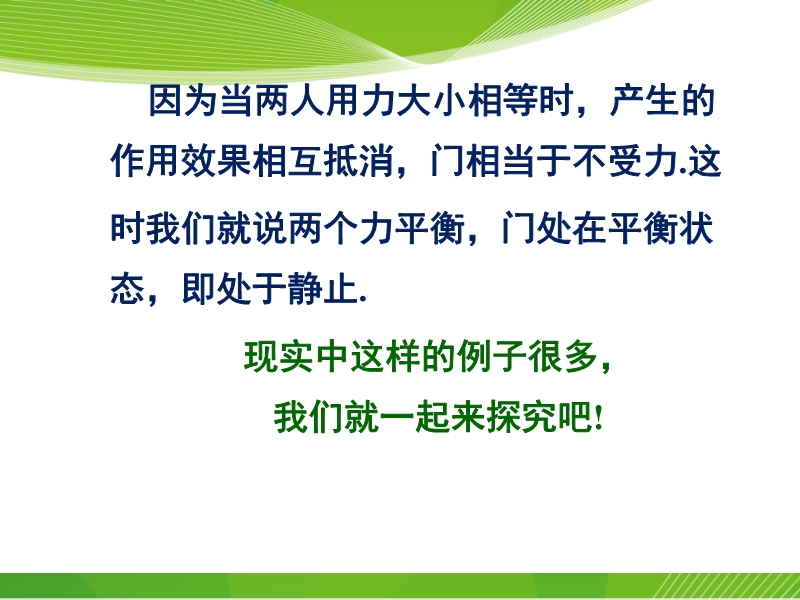 因为当两人用力大小相等时，产生的作用效果相互抵消，门相当于不受力.这时我们就说两个力平衡，门处在平衡状态，即处于静止.

现实中这样的例子很多，
我们就一起来探究吧!